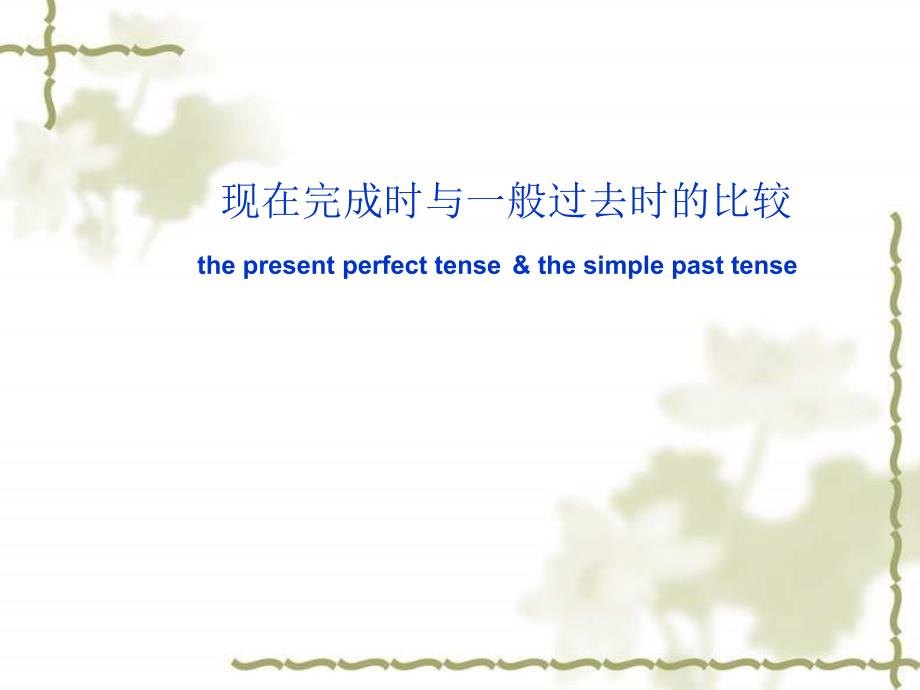 现在完成时与一般过去时的比较

the present perfect tense & the simple past tense